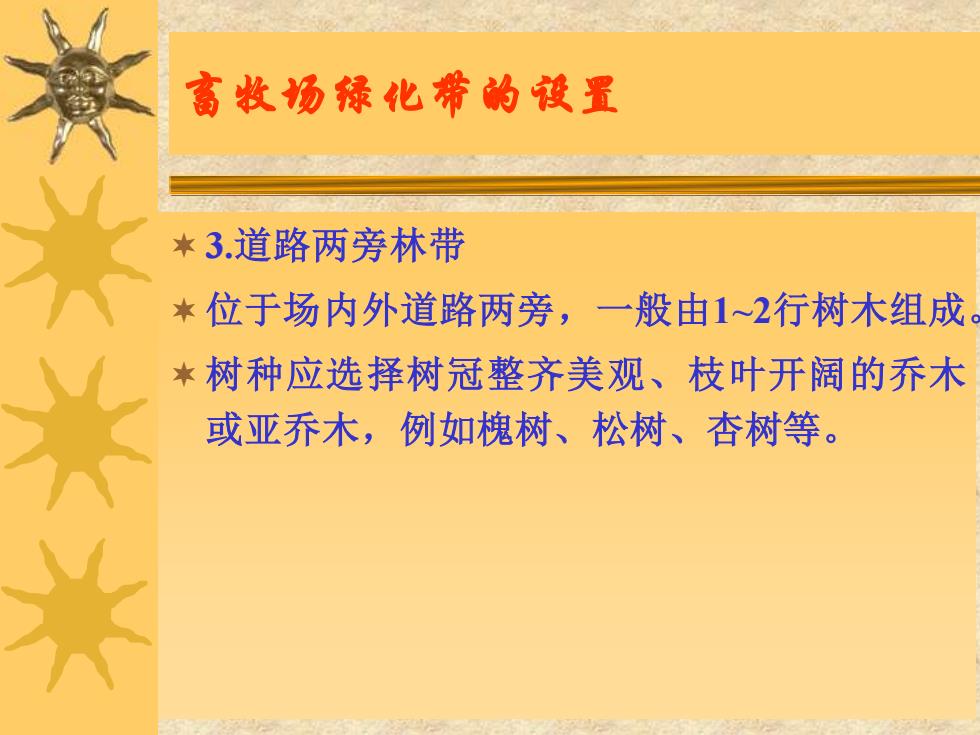 畜牧场绿化带的设置

3.道路两旁林带

位于场内外道路两旁，一般由1~2行树木组成。

树种应选择树冠整齐美观、枝叶开阔的乔木或亚乔木，例如槐树、松树、杏树等。